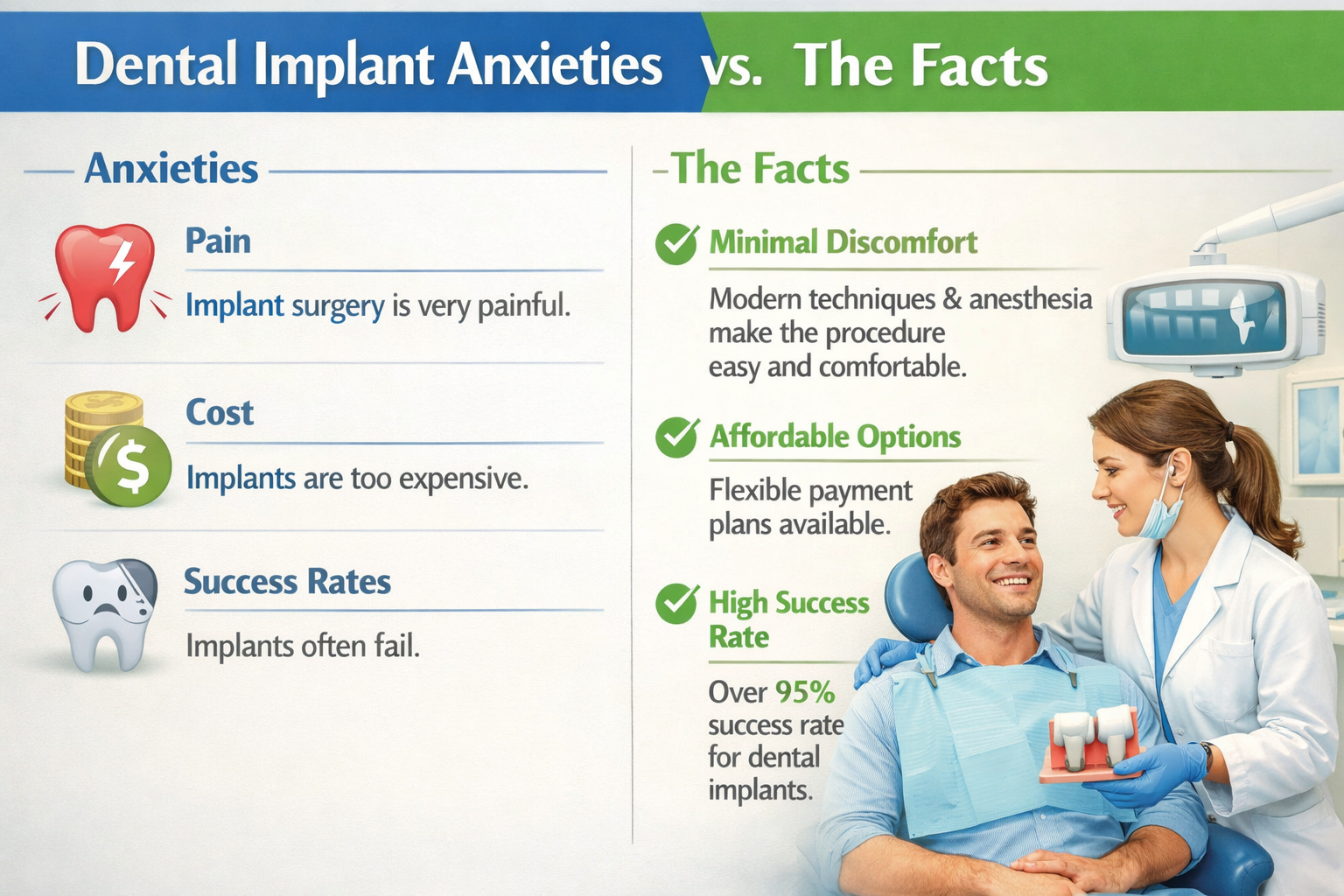 Dental Implant Anxieties vs. The Facts

Anxieties

Pain

Implant surgery is very painful.

Cost

Implants are too expensive.

Success Rates

Implants often fail.

The Facts

Minimal Discomfort

Modern techniques & anesthesia make the procedure easy and comfortable.

Affordable Options

Flexible payment plans available.

High Success Rate

Over 95% success rate for dental implants.